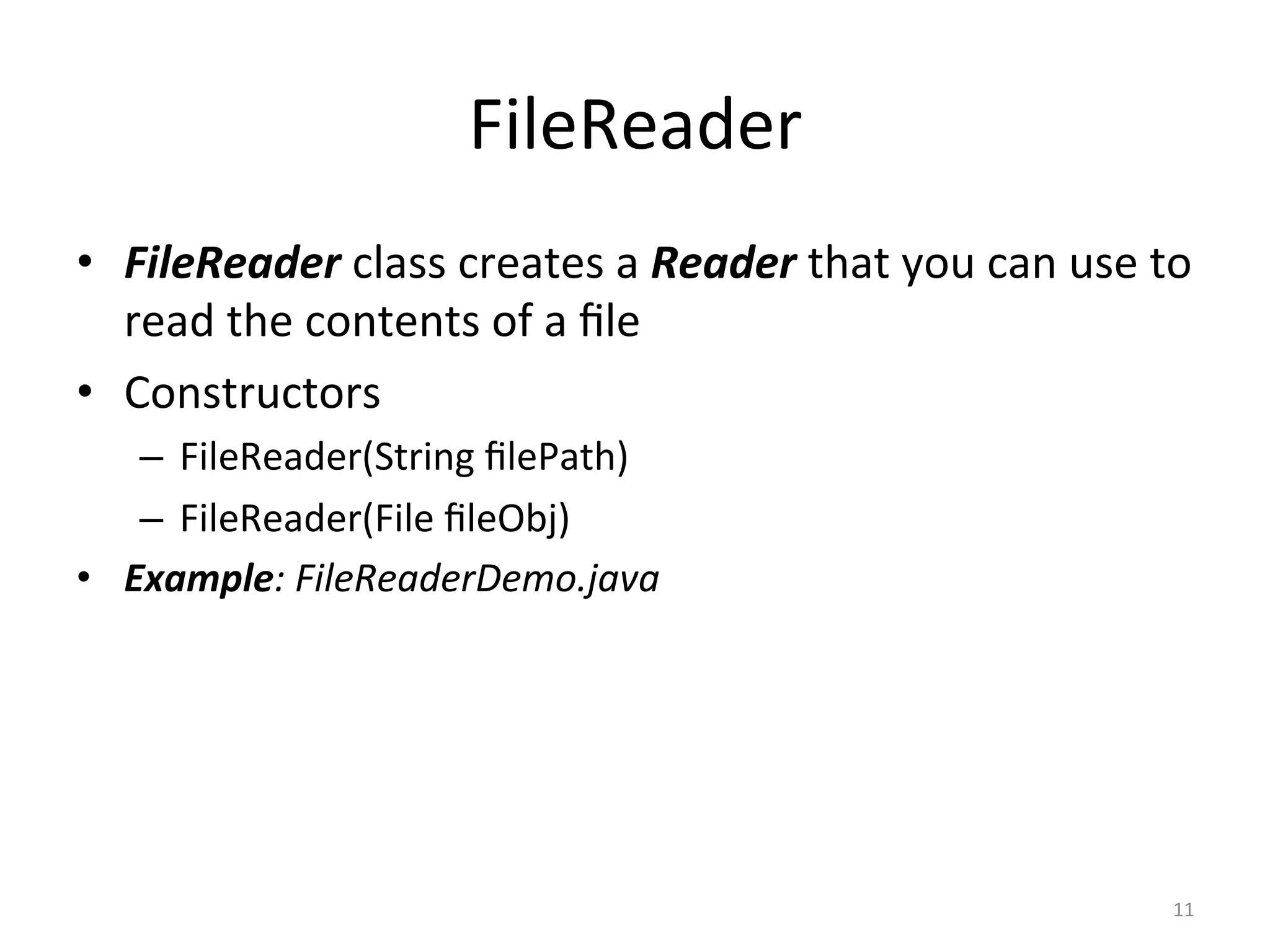 FileReader

• FileReader class creates a Reader that you can use to read the contents of a file

• Constructors

– FileReader(String filePath)

– FileReader(File fileObj)

• Example: FileReaderDemo.java

11